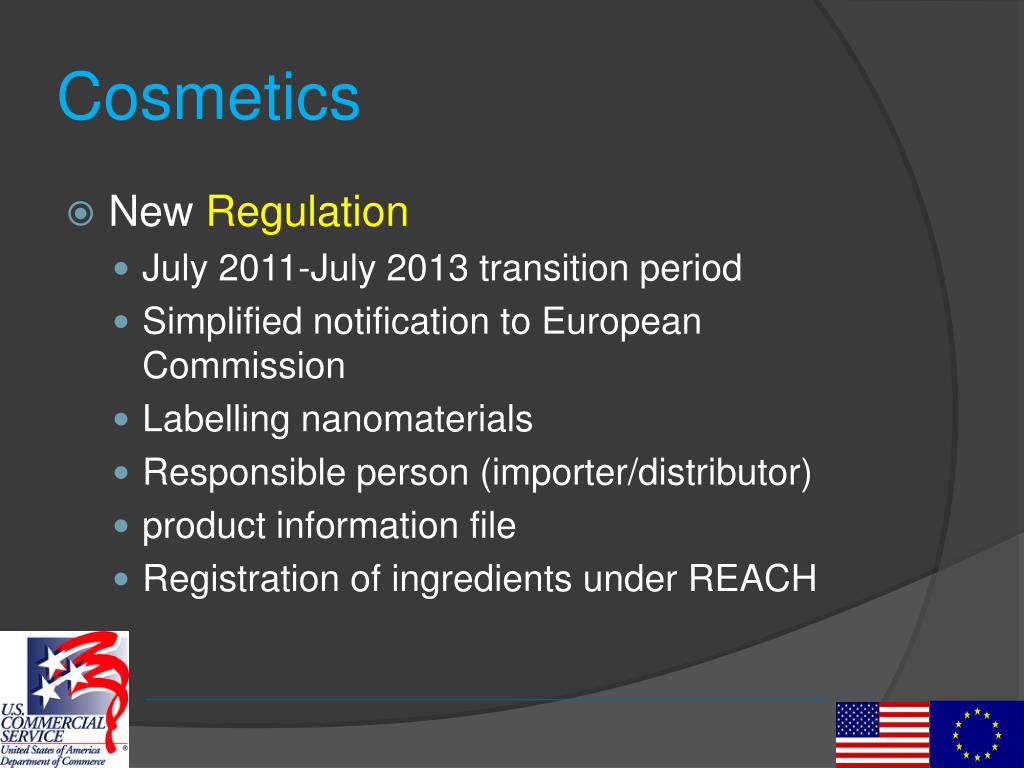 Cosmetics

New Regulation

July 2011-July 2013 transition period

Simplified notification to European Commission

Labelling nanomaterials

Responsible person (importer/distributor)

product information file

Registration of ingredients under REACH

U.S. COMMERCIAL SERVICE
United States of America Department of Commerce